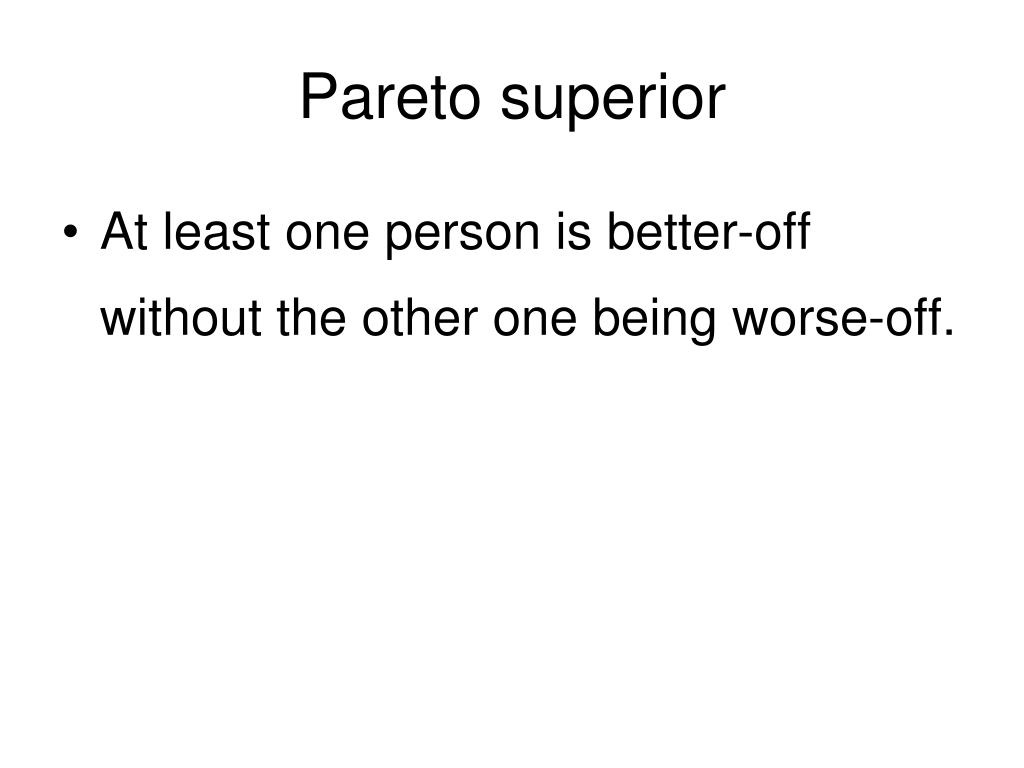 Pareto superior

• At least one person is better-off without the other one being worse-off.